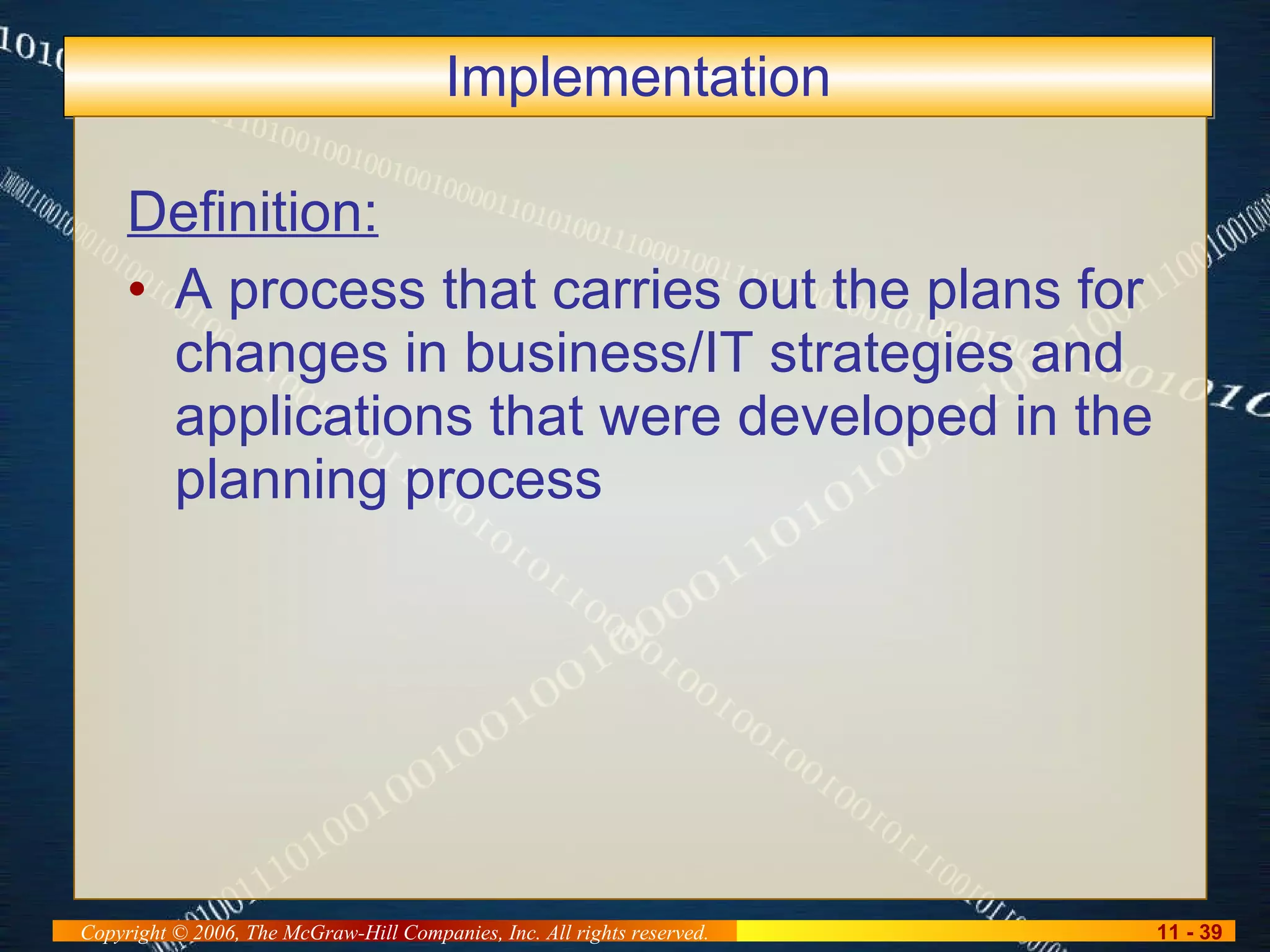 Implementation

Definition:

• A process that carries out the plans for changes in business/IT strategies and applications that were developed in the planning process

Copyright © 2006, The McGraw-Hill Companies, Inc. All rights reserved.

11 - 39